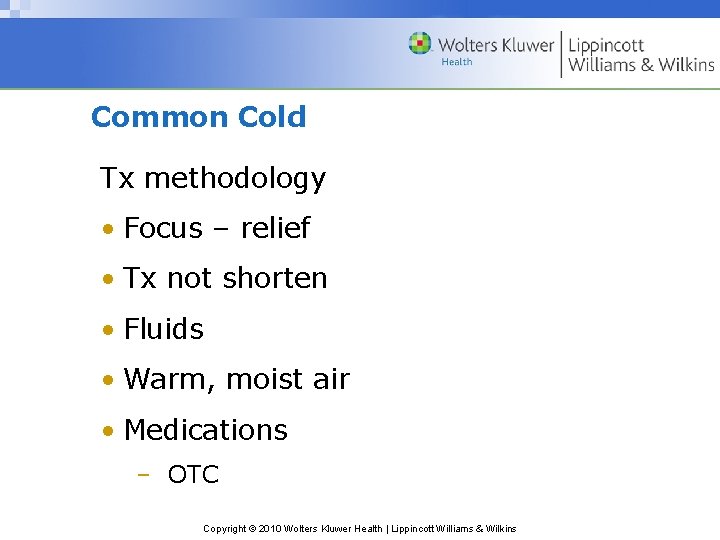 Wolters Kluwer Health | Lippincott Williams & Wilkins

Common Cold

Tx methodology

• Focus – relief

• Tx not shorten

• Fluids

• Warm, moist air

• Medications

– OTC

Copyright © 2010 Wolters Kluwer Health | Lippincott Williams & Wilkins